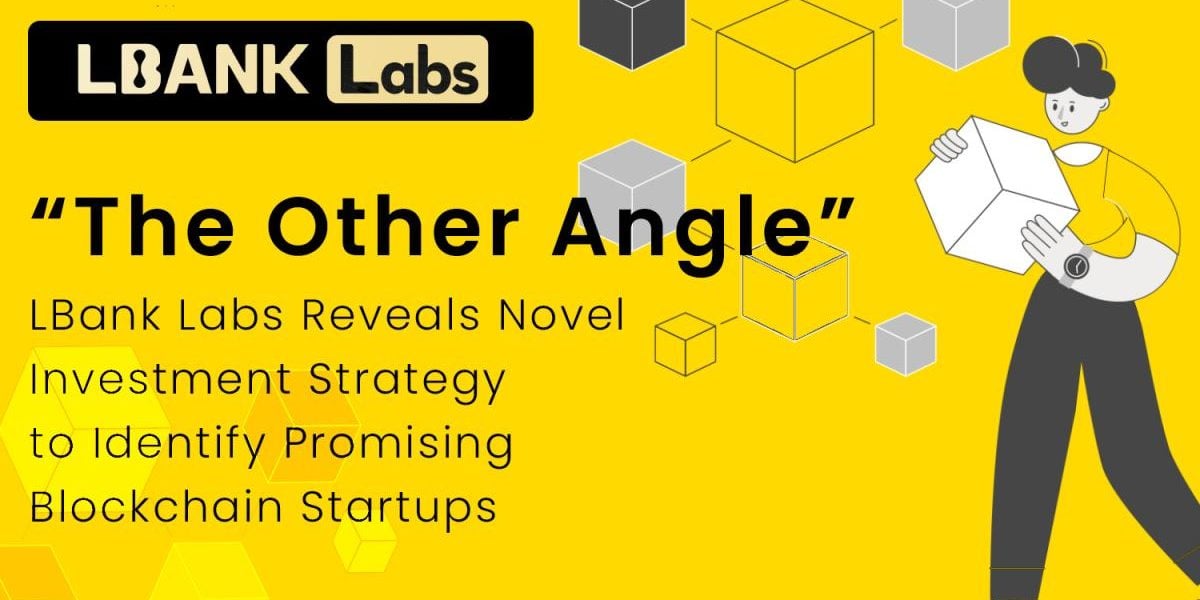 LBANK Labs

“The Other Angle”

LBank Labs Reveals Novel Investment Strategy to Identify Promising Blockchain Startups